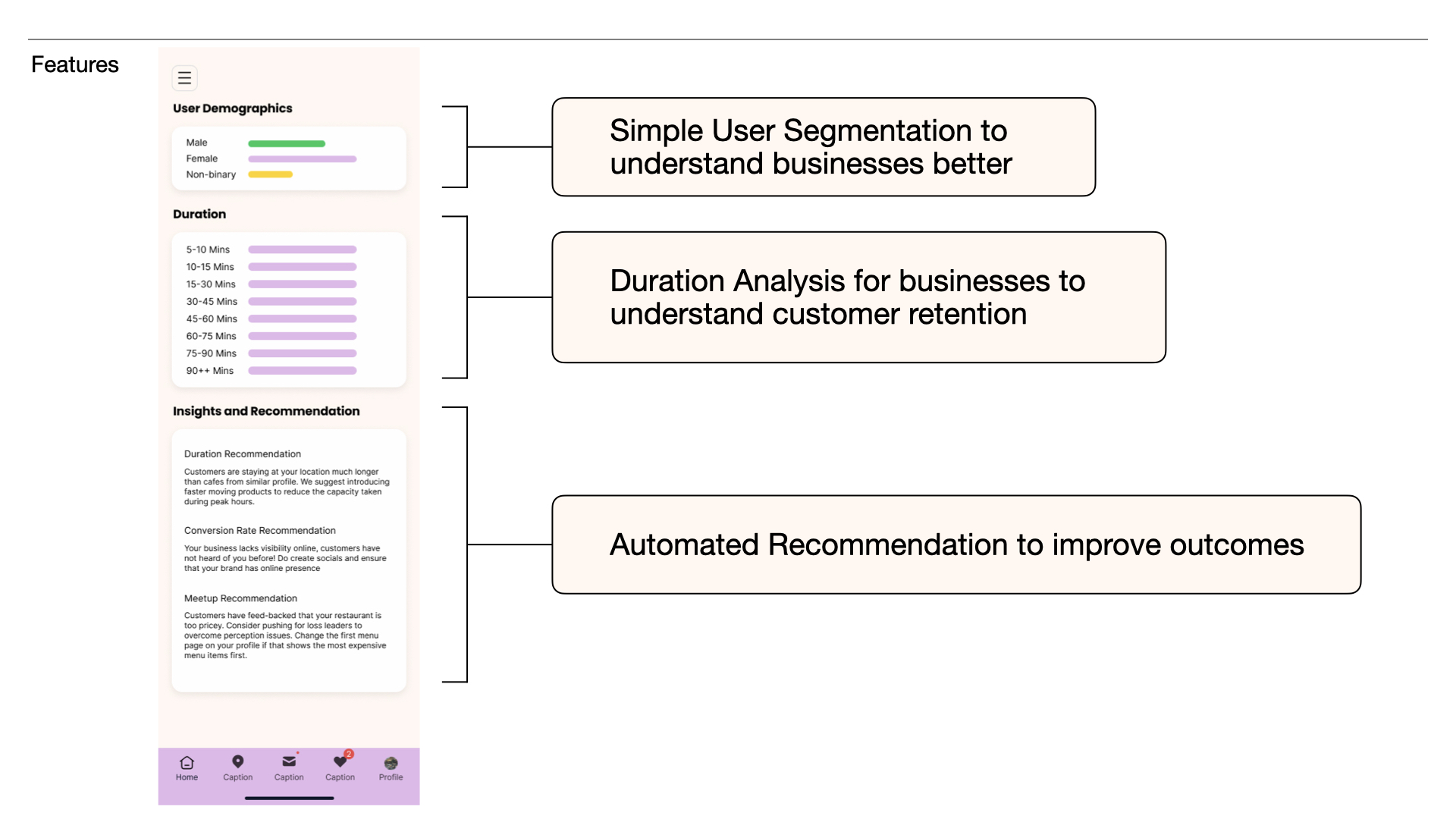 Features

User Demographics

Male
Female
Non-binary

Duration

5-10 Mins
10-15 Mins
15-30 Mins
30-45 Mins
45-60 Mins
60-75 Mins
75-90 Mins
90++ Mins

Insights and Recommendation

Duration Recommendation

Customers are staying at your location much longer than cafes from similar profile. We suggest introducing faster moving products to reduce the capacity taken during peak hours.

Conversion Rate Recommendation

Your business lacks visibility online, customers have not heard of you before! Do create socials and ensure that your brand has online presence

Meetup Recommendation

Customers have feed-backed that your restaurant is too pricey. Consider pushing for loss leaders to overcome perception issues. Change the first menu page on your profile if that shows the most expensive menu items first.

Home Caption Caption 2 Caption Profile

Simple User Segmentation to understand businesses better

Duration Analysis for businesses to understand customer retention

Automated Recommendation to improve outcomes